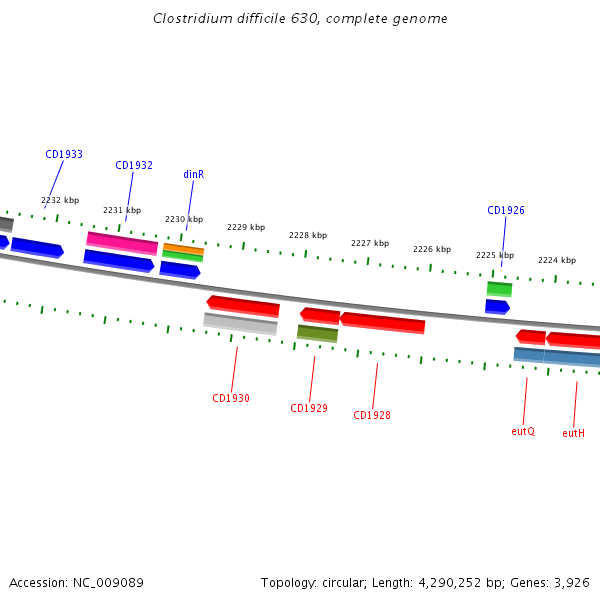 Clostridium difficile 630, complete genome

CD1933

CD1932

dinR

CD1926

2232 kbp

2231 kbp

2230 kbp

2229 kbp

2228 kbp

2227 kbp

2226 kbp

2225 kbp

2224 kbp

CD1930

CD1929

CD1928

eutQ

eutH

Accession: NC_009089

Topology: circular; Length: 4,290,252 bp; Genes: 3,926